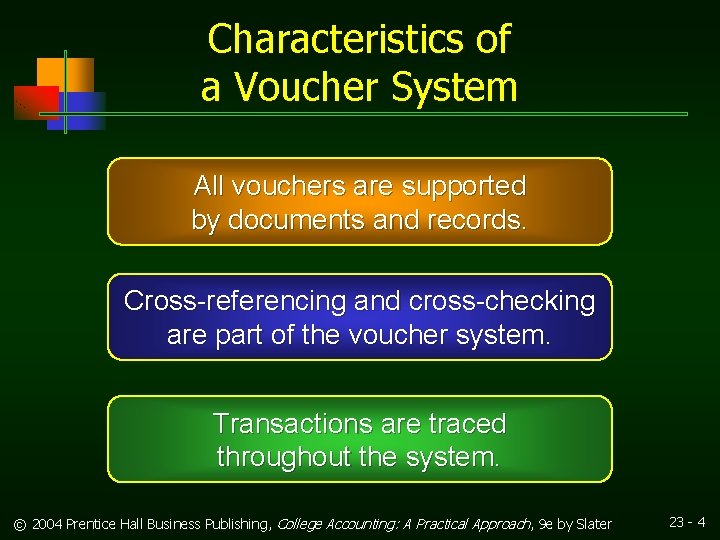 Characteristics of a Voucher System

All vouchers are supported by documents and records.

Cross-referencing and cross-checking are part of the voucher system.

Transactions are traced throughout the system.

© 2004 Prentice Hall Business Publishing, College Accounting: A Practical Approach, 9e by Slater

23 - 4